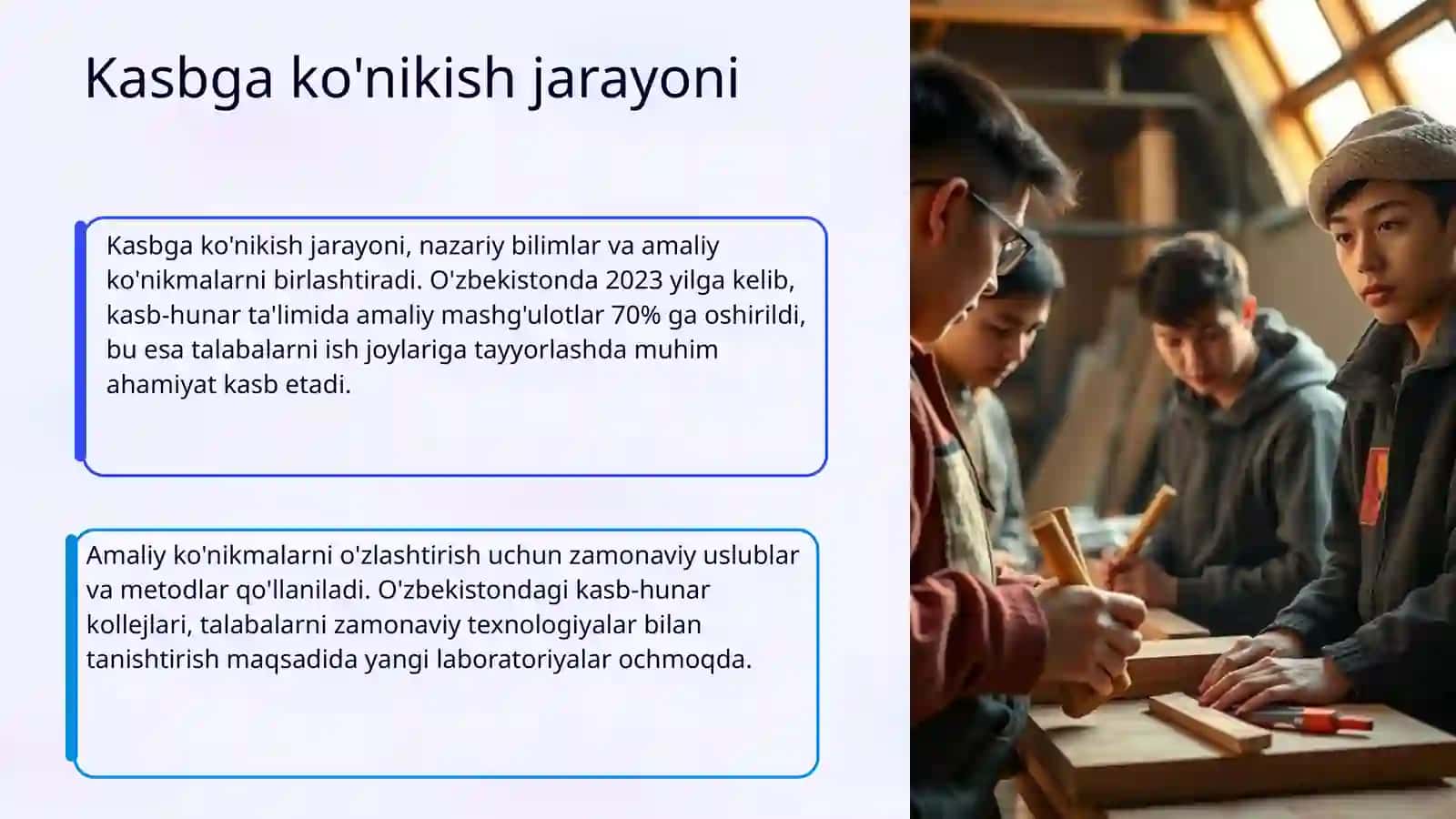 Kasbga ko'nikish jarayoni

Kasbga ko'nikish jarayoni, nazariy bilimlar va amaliy ko'nikmalarni birlashtiradi. O'zbekistonda 2023 yilga kelib, kasb-hunar ta'limida amaliy mashg'ulotlar 70% ga oshirildi, bu esa talabalarni ish joylariga tayyorlashda muhim ahamiyat kasb etadi.

Amaliy ko'nikmalarni o'zlashtirish uchun zamonaviy uslublar va metodlar qo'llaniladi. O'zbekistondagi kasb-hunar kollejlari, talabalarni zamonaviy texnologiyalar bilan tanishtirish maqsadida yangi laboratoriyalar ochmoqda.